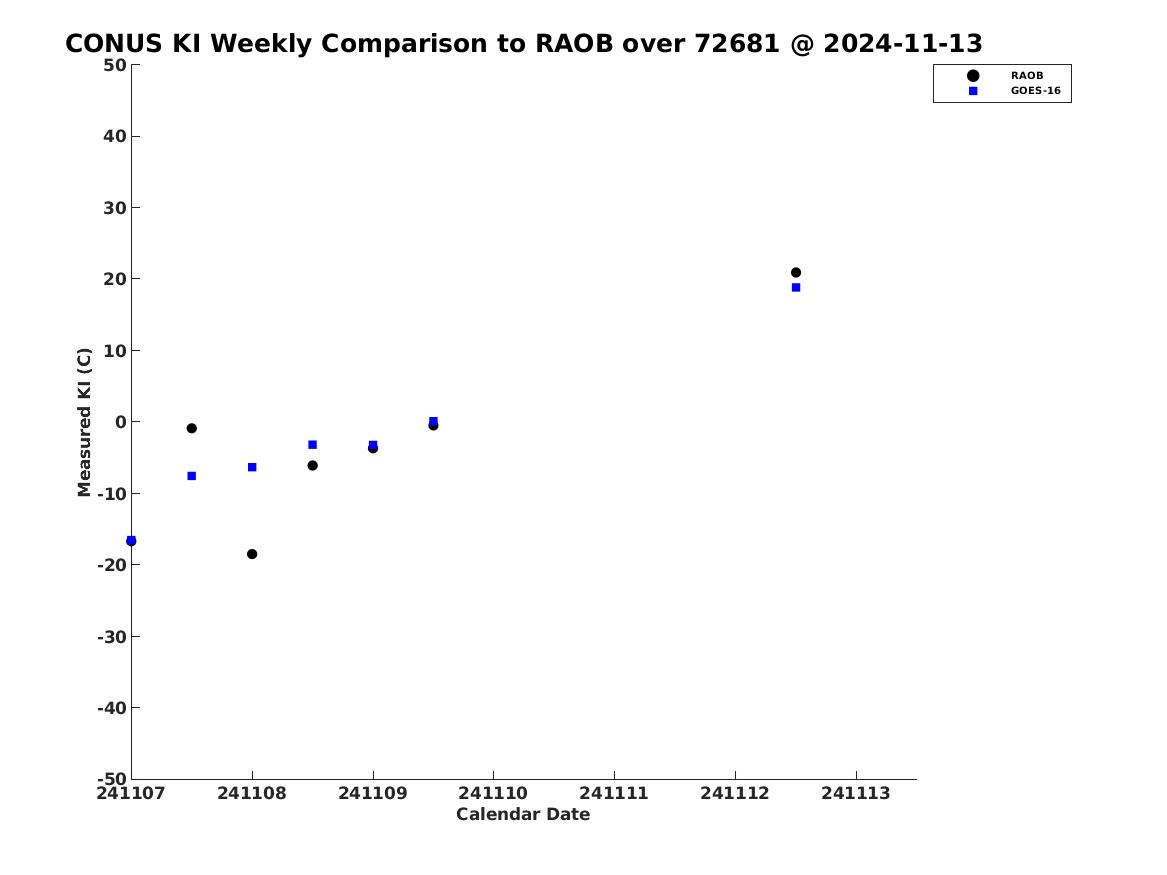 CONUS KI Weekly Comparison to RAOB over 72681 @ 2024-11-13

RAOB
GOES-16

Measured KI (C)

50
40
30
20
10
0
-10
-20
-30
-40
-50

241107 241108 241109 241110 241111 241112 241113

Calendar Date